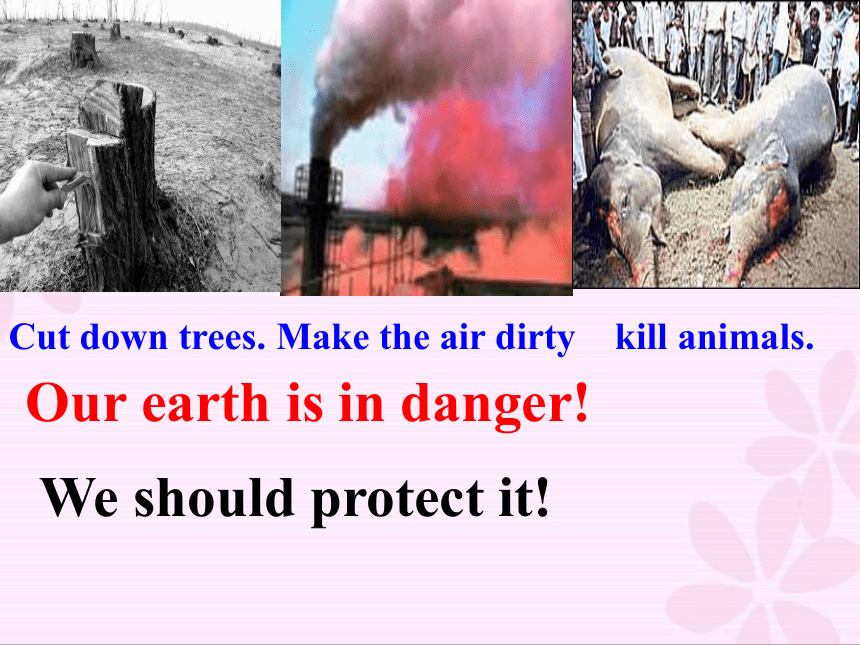 Cut down trees. Make the air dirty kill animals.

Our earth is in danger!

We should protect it!